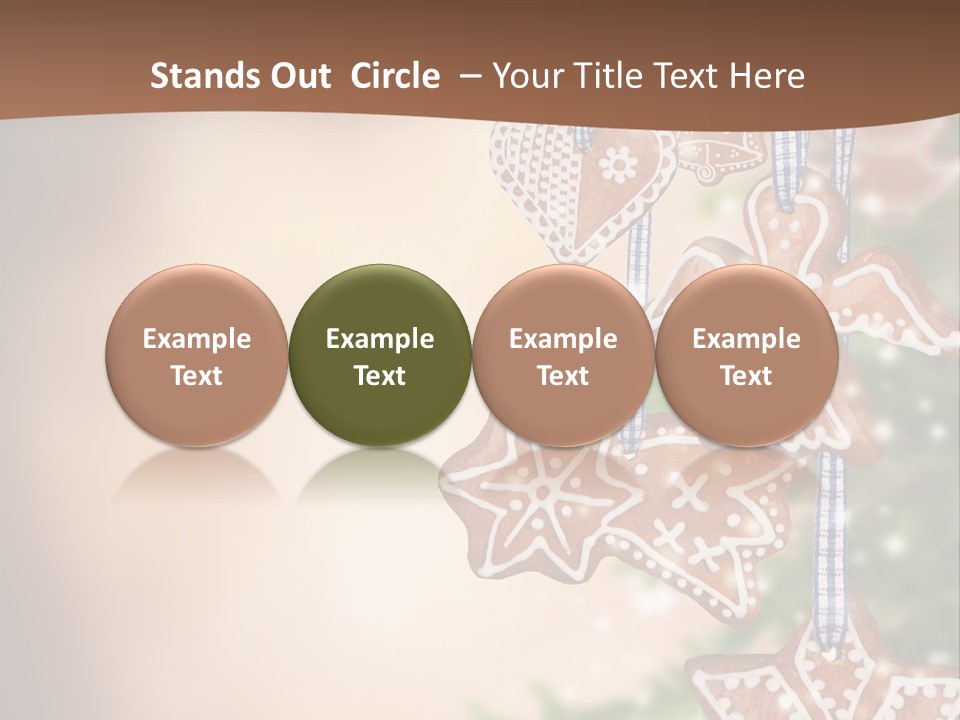 Stands Out Circle – Your Title Text Here

Example Text

Example Text

Example Text

Example Text